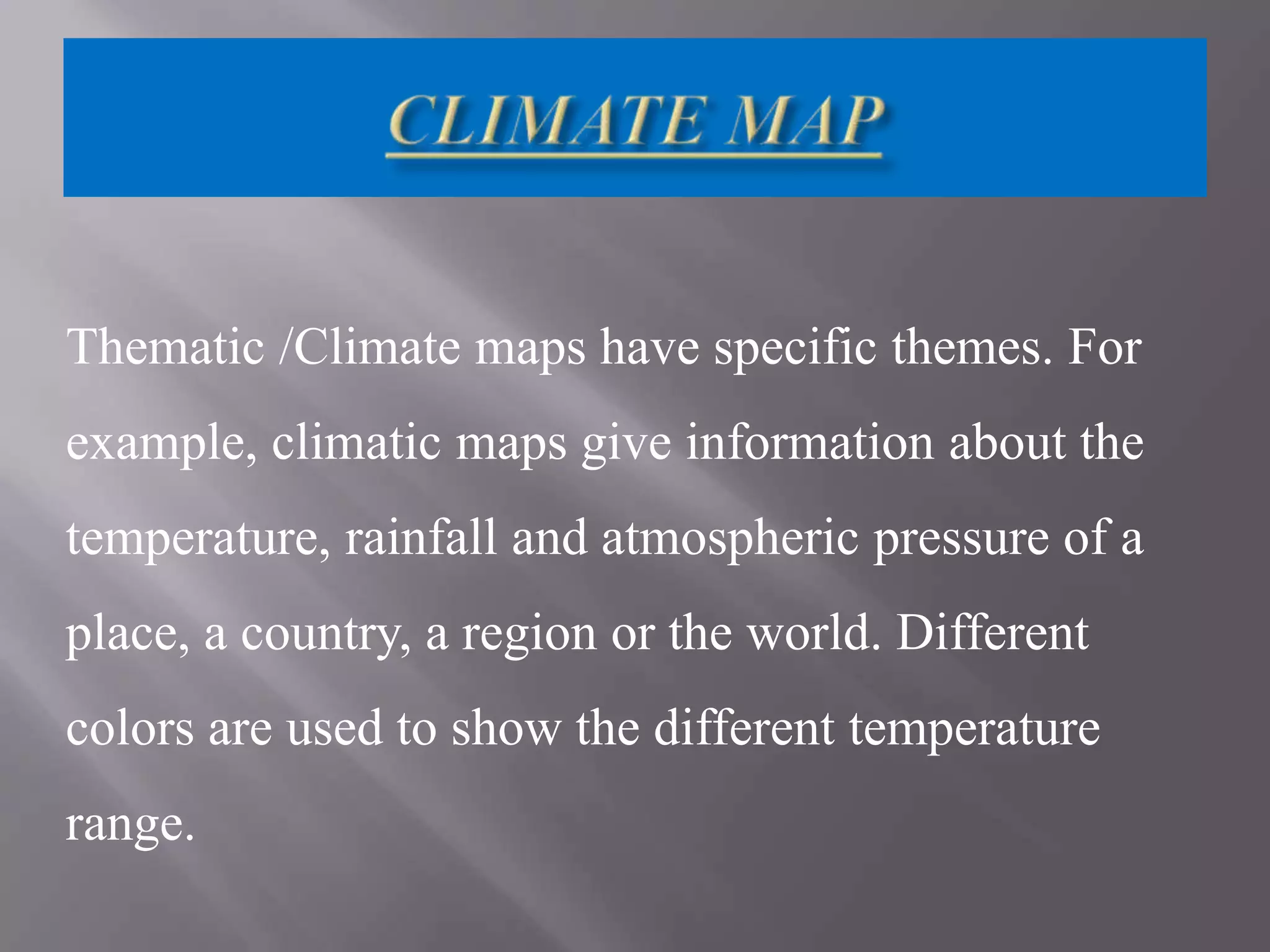 CLIMATE MAP

Thematic /Climate maps have specific themes. For example, climatic maps give information about the temperature, rainfall and atmospheric pressure of a place, a country, a region or the world. Different colors are used to show the different temperature range.